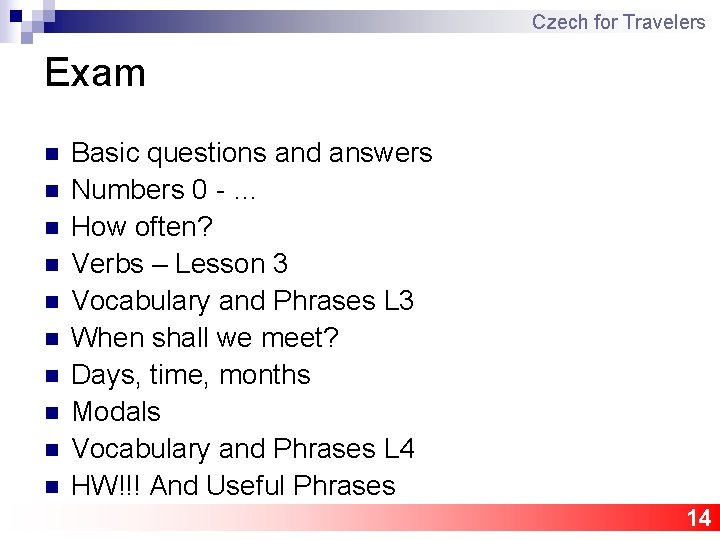 Czech for Travelers

Exam

- Basic questions and answers
- Numbers 0 - ...
- How often?
- Verbs – Lesson 3
- Vocabulary and Phrases L3
- When shall we meet?
- Days, time, months
- Modals
- Vocabulary and Phrases L4
- HW!!! And Useful Phrases

14